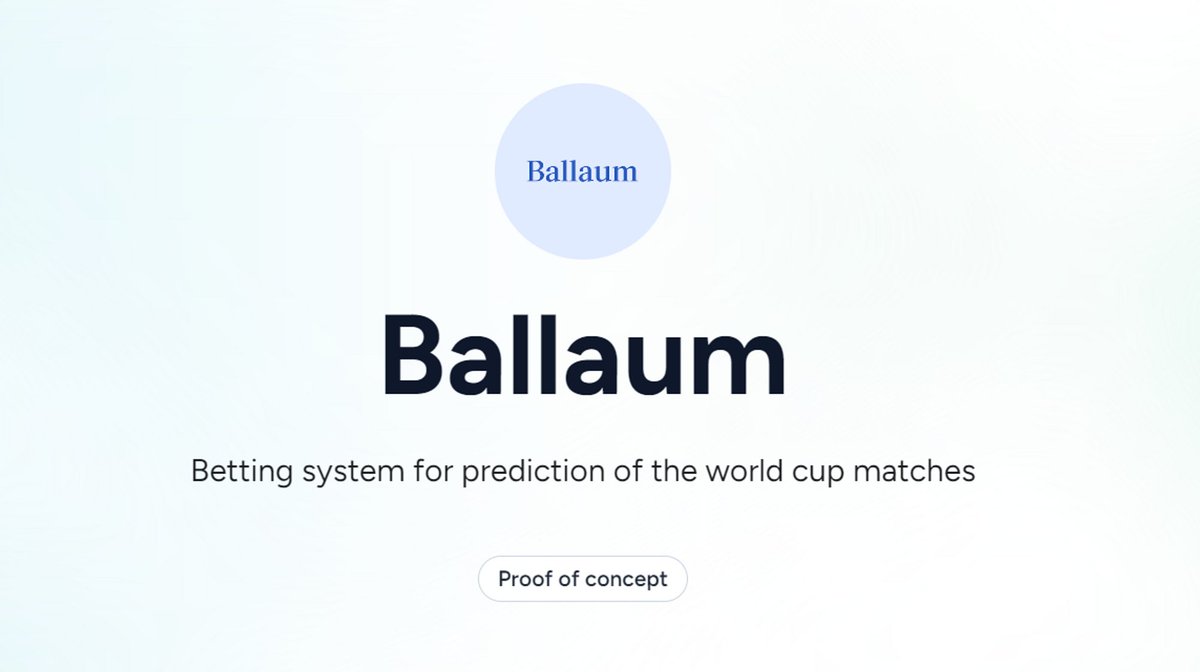 Ballaum

Ballaum

Betting system for prediction of the world cup matches

Proof of concept